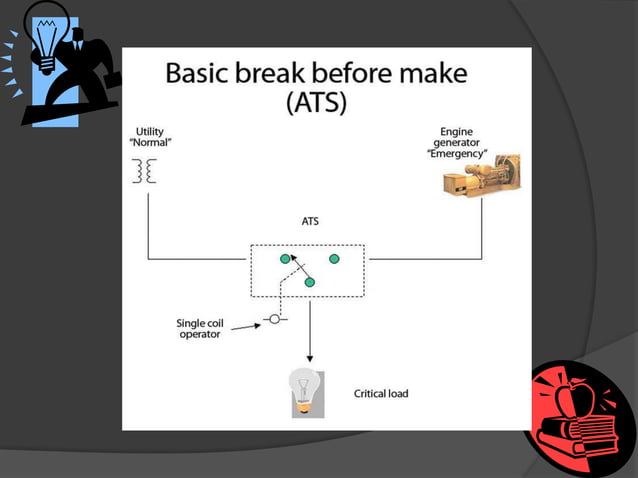 Basic break before make
(ATS)

Utility
"Normal"

Engine
generator
"Emergency"

ATS

Single coil
operator

Critical load